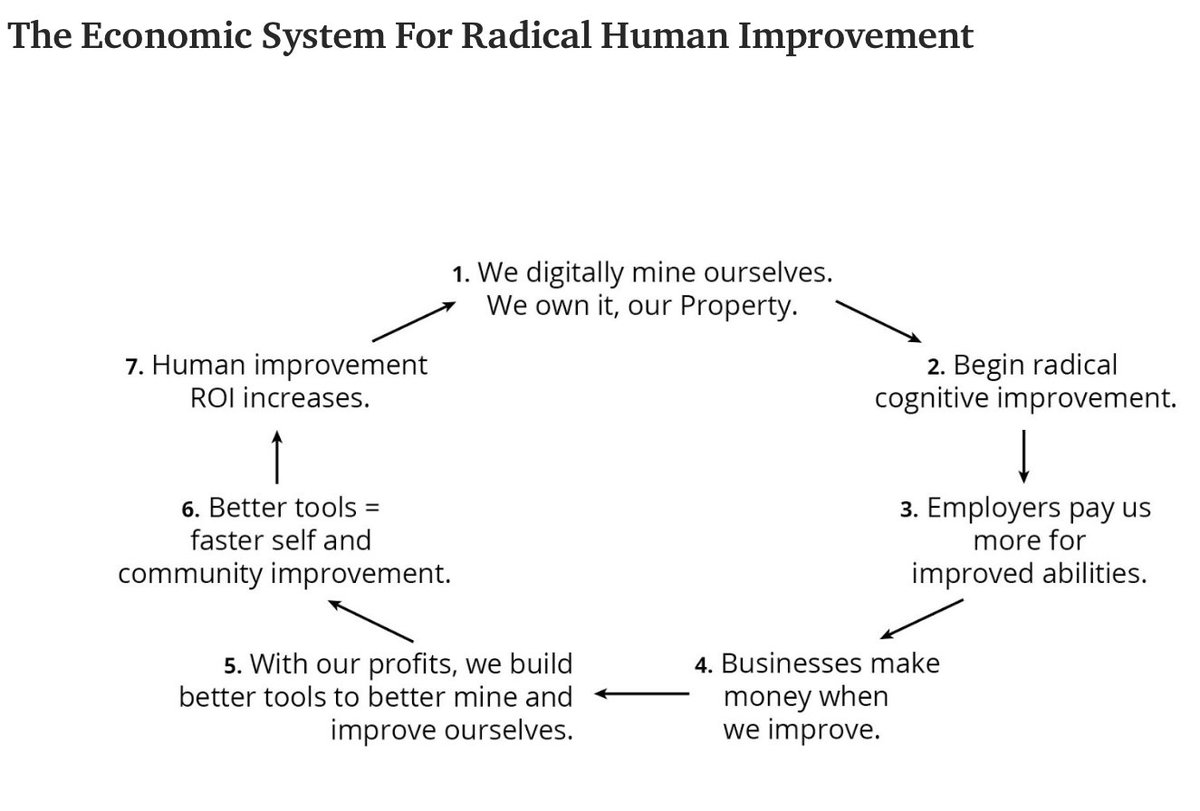 The Economic System For Radical Human Improvement

1. We digitally mine ourselves. We own it, our Property.

2. Begin radical cognitive improvement.

3. Employers pay us more for improved abilities.

4. Businesses make money when we improve.

5. With our profits, we build better tools to better mine and improve ourselves.

6. Better tools = faster self and community improvement.

7. Human improvement ROI increases.